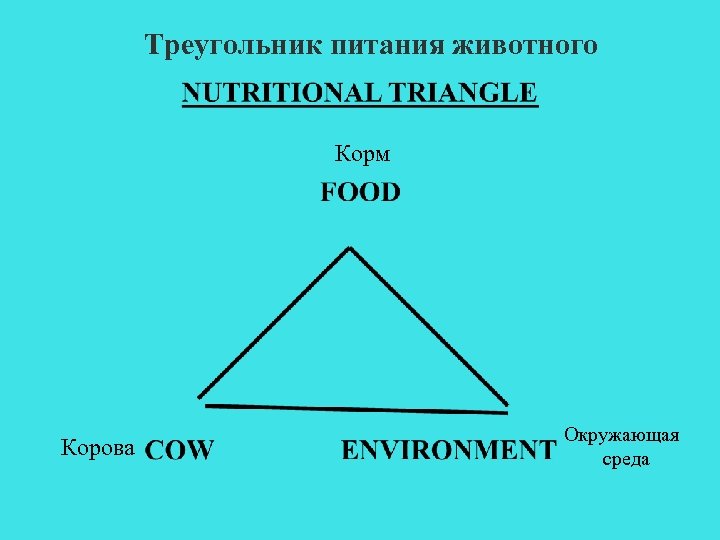 Треугольник питания животного

NUTRITIONAL TRIANGLE

Корм
FOOD

Корова COW

ENVIRONMENT Окружающая среда